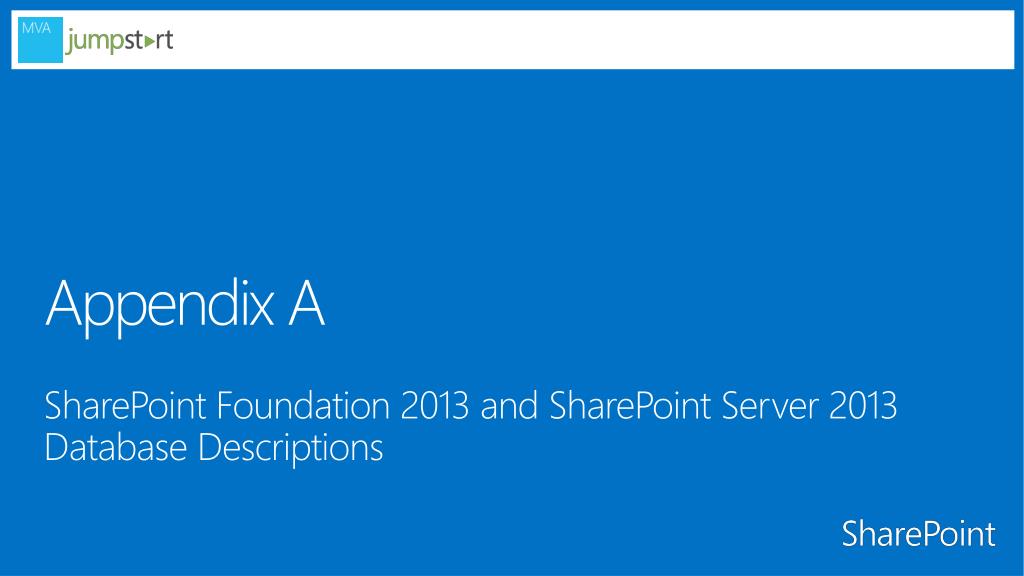 MVA jumpstart

Appendix A

SharePoint Foundation 2013 and SharePoint Server 2013 Database Descriptions

SharePoint